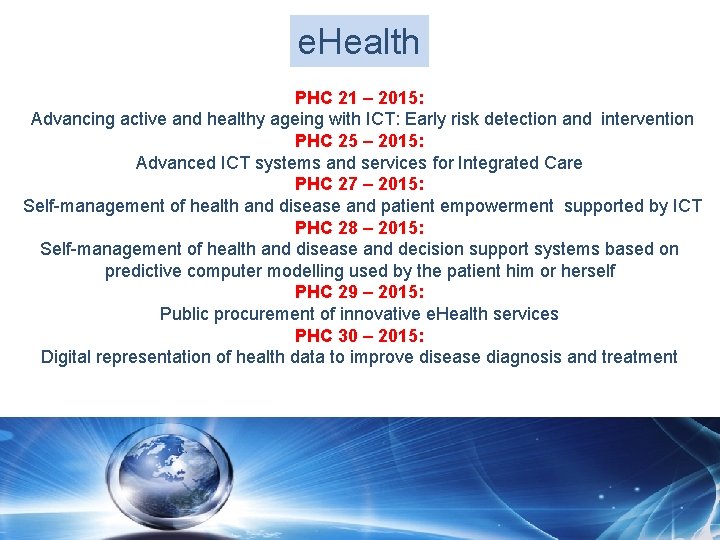 eHealth

PHC 21 – 2015:
Advancing active and healthy ageing with ICT: Early risk detection and intervention
PHC 25 – 2015:
Advanced ICT systems and services for Integrated Care
PHC 27 – 2015:
Self-management of health and disease and patient empowerment supported by ICT
PHC 28 – 2015:
Self-management of health and disease and decision support systems based on predictive computer modelling used by the patient him or herself
PHC 29 – 2015:
Public procurement of innovative eHealth services
PHC 30 – 2015:
Digital representation of health data to improve disease diagnosis and treatment